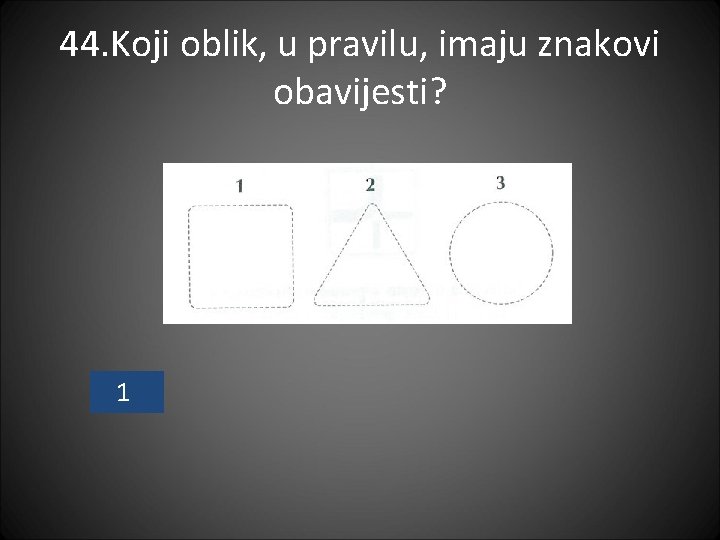 44.Koji oblik, u pravilu, imaju znakovi obavijesti?

1

2

3

1